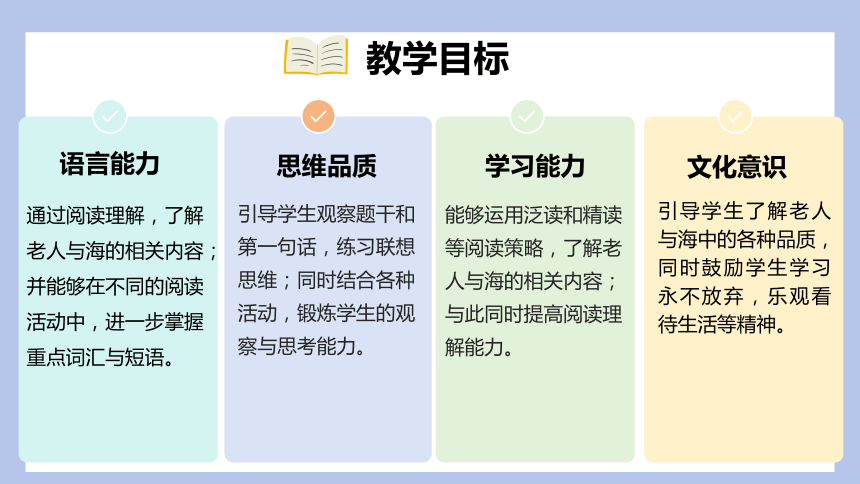 教学目标

语言能力

通过阅读理解，了解老人与海的相关内容；并能够在不同的阅读活动中，进一步掌握重点词汇与短语。

思维品质

引导学生观察题干和第一句话，练习联想思维；同时结合各种活动，锻炼学生的观察与思考能力。

学习能力

能够运用泛读和精读等阅读策略，了解老人与海的相关内容；与此同时提高阅读理解能力。

文化意识

引导学生了解老人与海中的各种品质，同时鼓励学生学习永不放弃，乐观看待生活等精神。